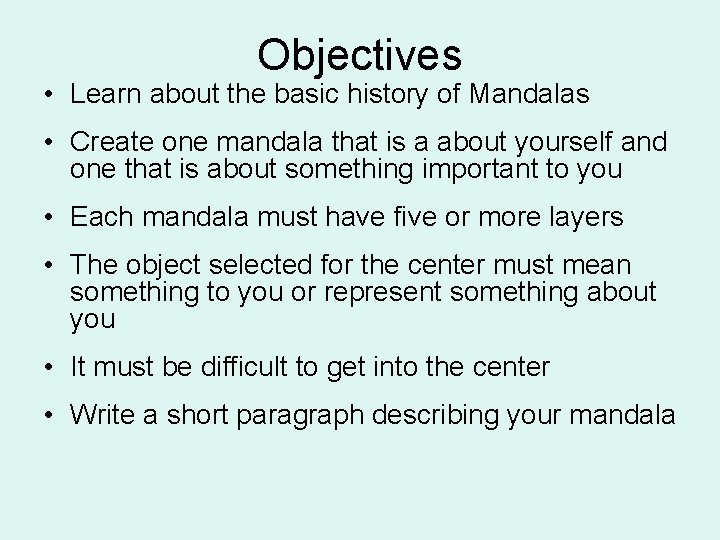 Objectives

• Learn about the basic history of Mandalas

• Create one mandala that is a about yourself and one that is about something important to you

• Each mandala must have five or more layers

• The object selected for the center must mean something to you or represent something about you

• It must be difficult to get into the center

• Write a short paragraph describing your mandala